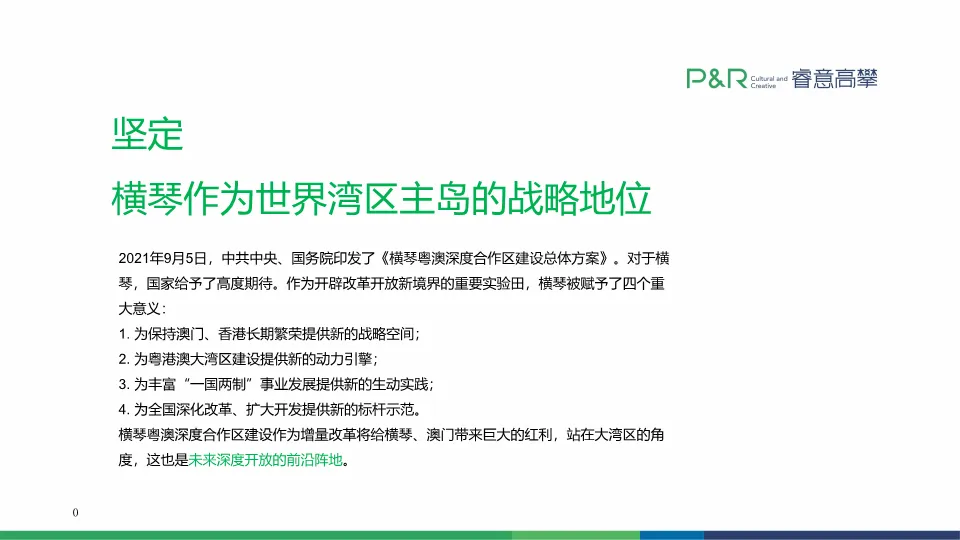 P&R Cultural and Creative 睿意高攀

坚定
横琴作为世界湾区主岛的战略地位

2021年9月5日，中共中央、国务院印发了《横琴粤澳深度合作区建设总体方案》。对于横琴，国家给予了高度期待。作为开辟改革开放新境界的重要实验田，横琴被赋予了四个重大意义：
1. 为保持澳门、香港长期繁荣提供新的战略空间；
2. 为粤港澳大湾区建设提供新的动力引擎；
3. 为丰富“一国两制”事业发展提供新的生动实践；
4. 为全国深化改革、扩大开发提供新的标杆示范。
横琴粤澳深度合作区建设作为增量改革将给横琴、澳门带来巨大的红利，站在大湾区的角度，这也是未来深度开放的前沿阵地。

0